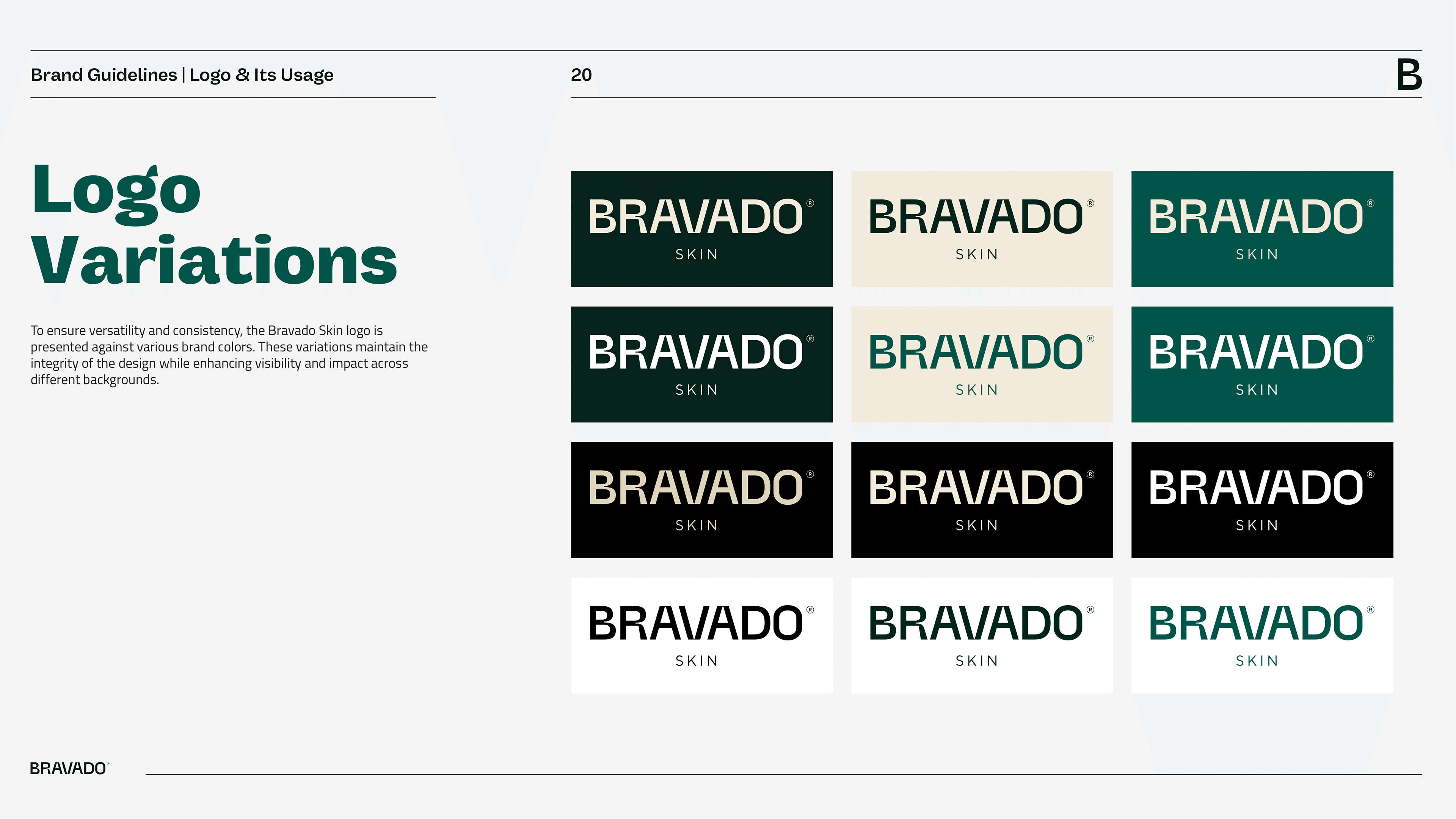 Brand Guidelines | Logo & Its Usage

20

B

Logo Variations

To ensure versatility and consistency, the Bravado Skin logo is presented against various brand colors. These variations maintain the integrity of the design while enhancing visibility and impact across different backgrounds.

BRAVADO® SKIN

BRAVADO® SKIN

BRAVADO® SKIN

BRAVADO® SKIN

BRAVADO® SKIN

BRAVADO® SKIN

BRAVADO® SKIN

BRAVADO® SKIN

BRAVADO® SKIN

BRAVADO® SKIN

BRAVADO® SKIN

BRAVADO® SKIN

BRAVADO®